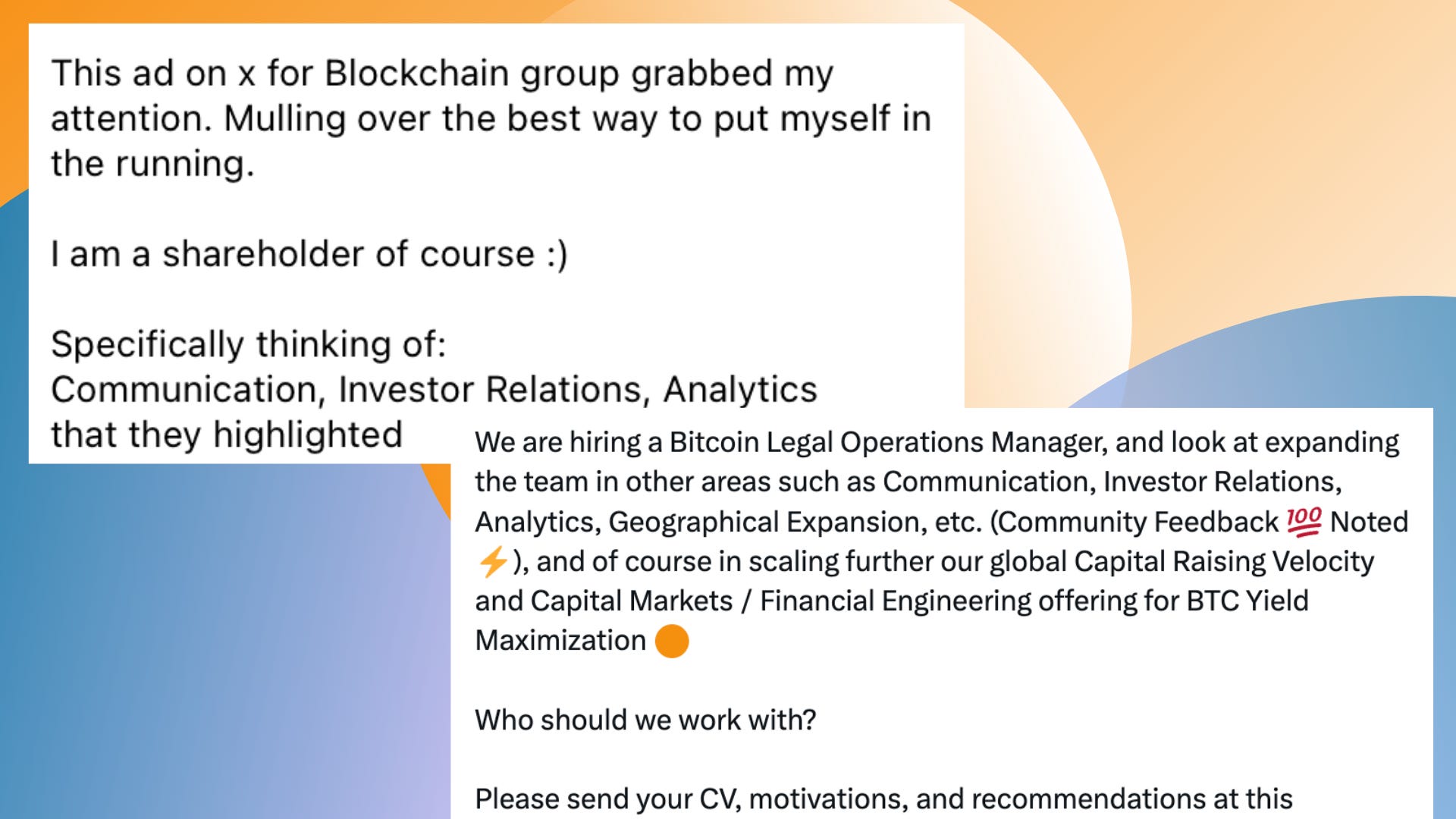 This ad on x for Blockchain group grabbed my attention. Mulling over the best way to put myself in the running.

I am a shareholder of course :)

Specifically thinking of:
Communication, Investor Relations, Analytics that they highlighted

We are hiring a Bitcoin Legal Operations Manager, and look at expanding the team in other areas such as Communication, Investor Relations, Analytics, Geographical Expansion, etc. (Community Feedback 💯 Noted ⚡), and of course in scaling further our global Capital Raising Velocity and Capital Markets / Financial Engineering offering for BTC Yield Maximization 🟠

Who should we work with?

Please send your CV, motivations, and recommendations at this